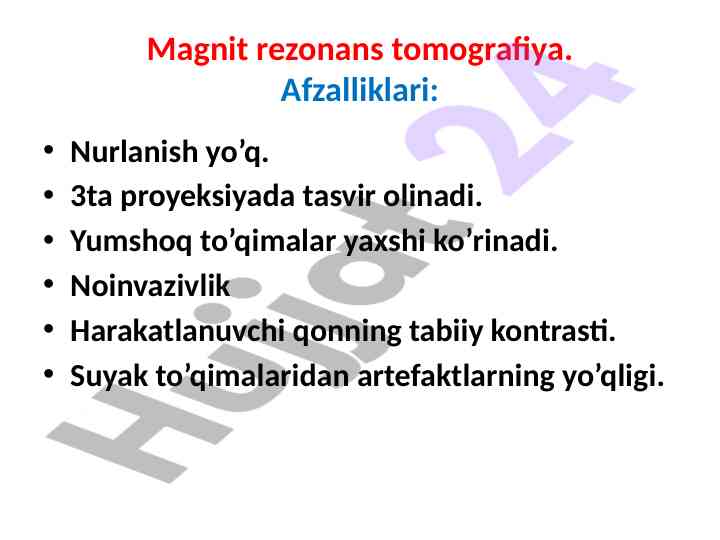 Magnit rezonans tomografiya.
Afzalliklari:

• Nurlanish yo’q.
• 3ta proyeksiyada tasvir olinadi.
• Yumshoq to’qimalar yaxshi ko’rinadi.
• Noinvazivlik
• Harakatlanuvchi qonning tabiiy kontrasti.
• Suyak to’qimalaridan artefaktlarning yo’qligi.

Hujjat 24